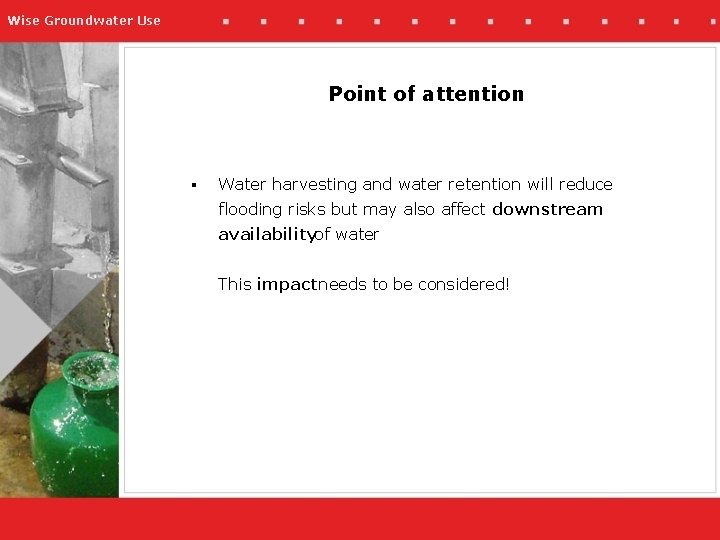 Wise Groundwater Use

Point of attention

▪ Water harvesting and water retention will reduce flooding risks but may also affect downstream availabilityof water

This impactneeds to be considered!